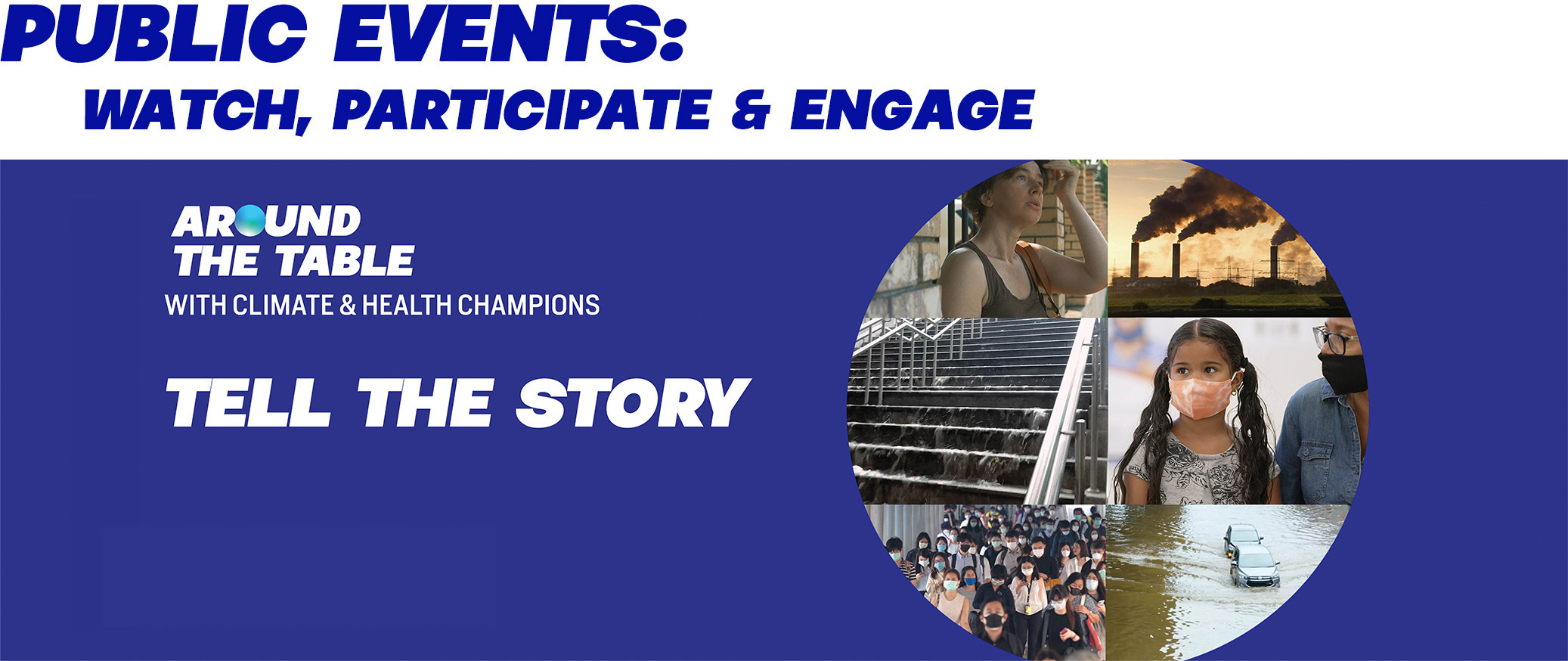 PUBLIC EVENTS:
WATCH, PARTICIPATE & ENGAGE

AROUND THE TABLE
WITH CLIMATE & HEALTH CHAMPIONS

TELL THE STORY